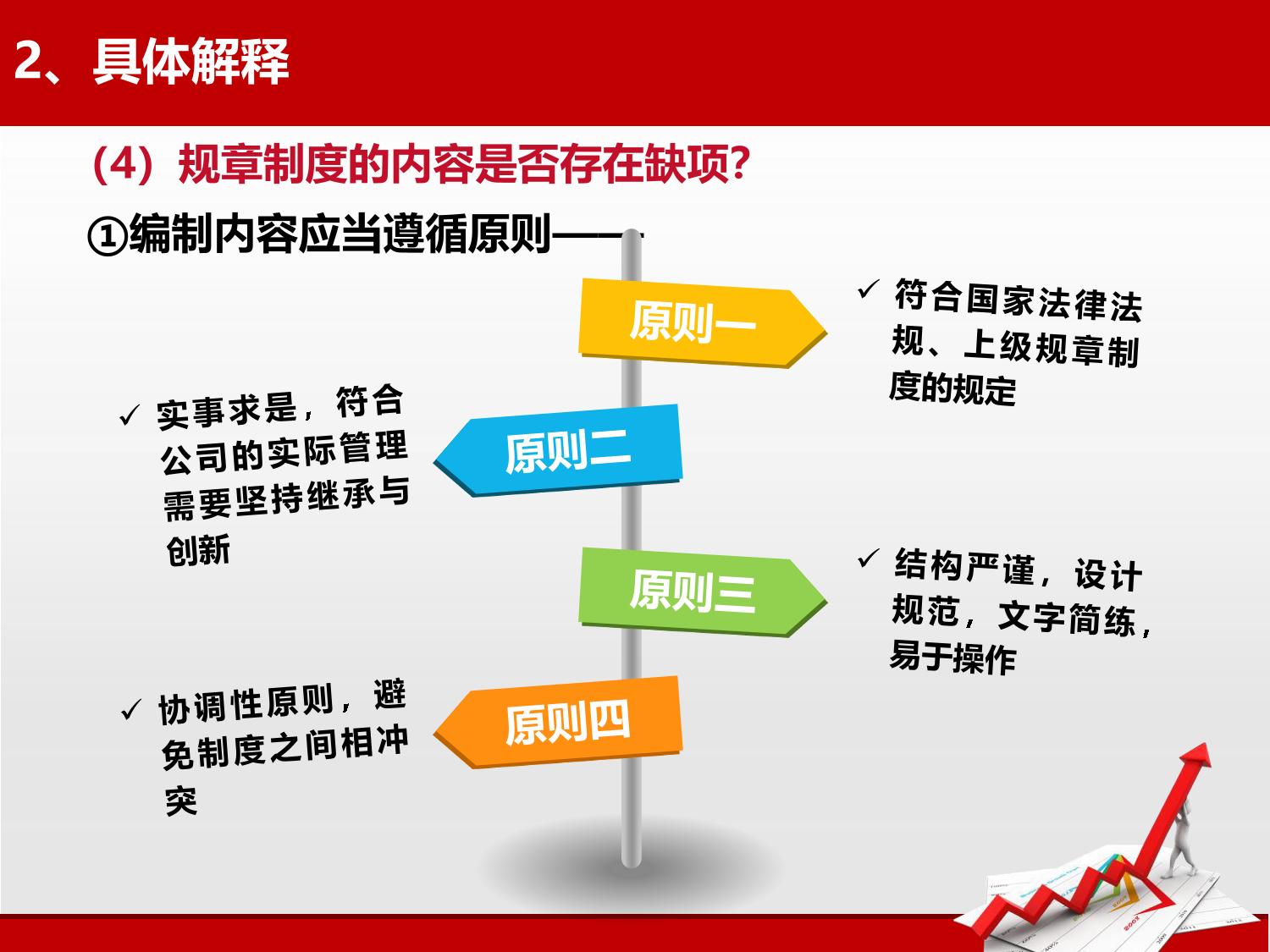 2、具体解释

（4）规章制度的内容是否存在缺项?

①编制内容应当遵循原则——

原则一

✓ 符合国家法律法规、上级规章制度的规定

原则二

✓ 实事求是，符合公司的实际管理需要坚持继承与创新

原则三

✓ 结构严谨，设计规范，文字简练，易于操作

原则四

✓ 协调性原则，避免制度之间相冲突